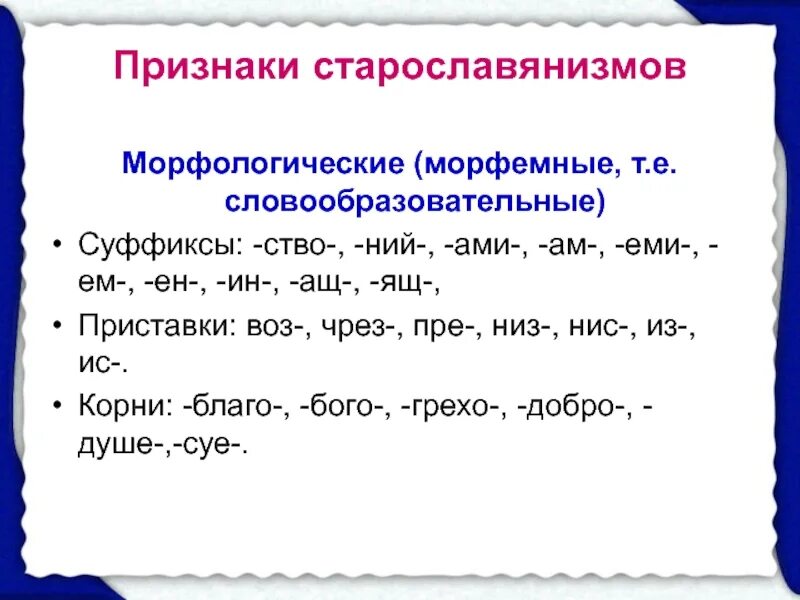 Признаки старославянизмов

Морфологические (морфемные, т.е. словообразовательные)

• Суффиксы: -ство-, -ний-, -ами-, -ам-, -еми-, -ем-, -ен-, -ин-, -ащ-, -ящ-,

• Приставки: воз-, чрез-, пре-, низ-, нис-, из-, ис-.

• Корни: -благо-, -бого-, -грехо-, -добро-, -душе-,-суе-.